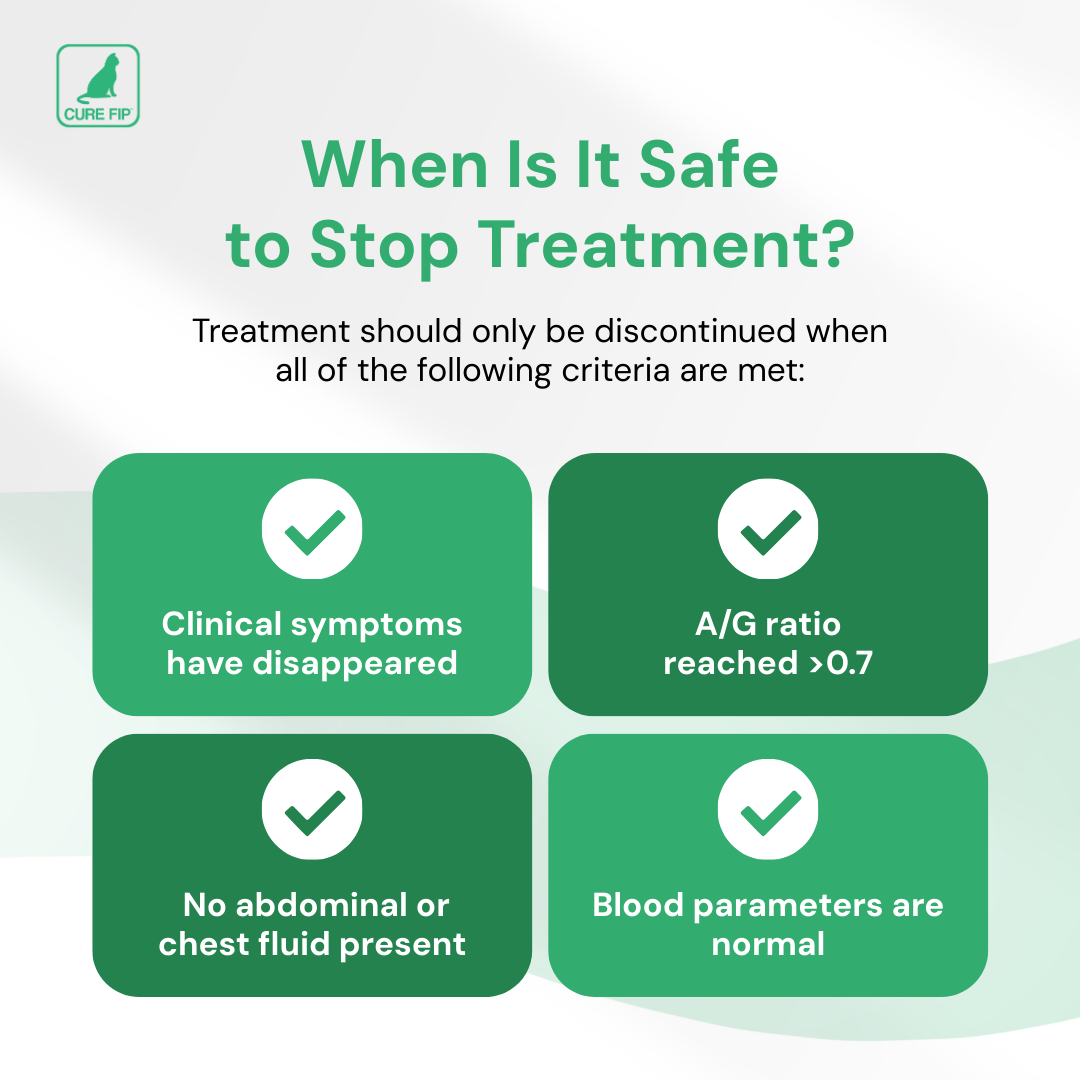 CURE FIP

When Is It Safe to Stop Treatment?

Treatment should only be discontinued when all of the following criteria are met:

Clinical symptoms have disappeared

A/G ratio reached >0.7

No abdominal or chest fluid present

Blood parameters are normal